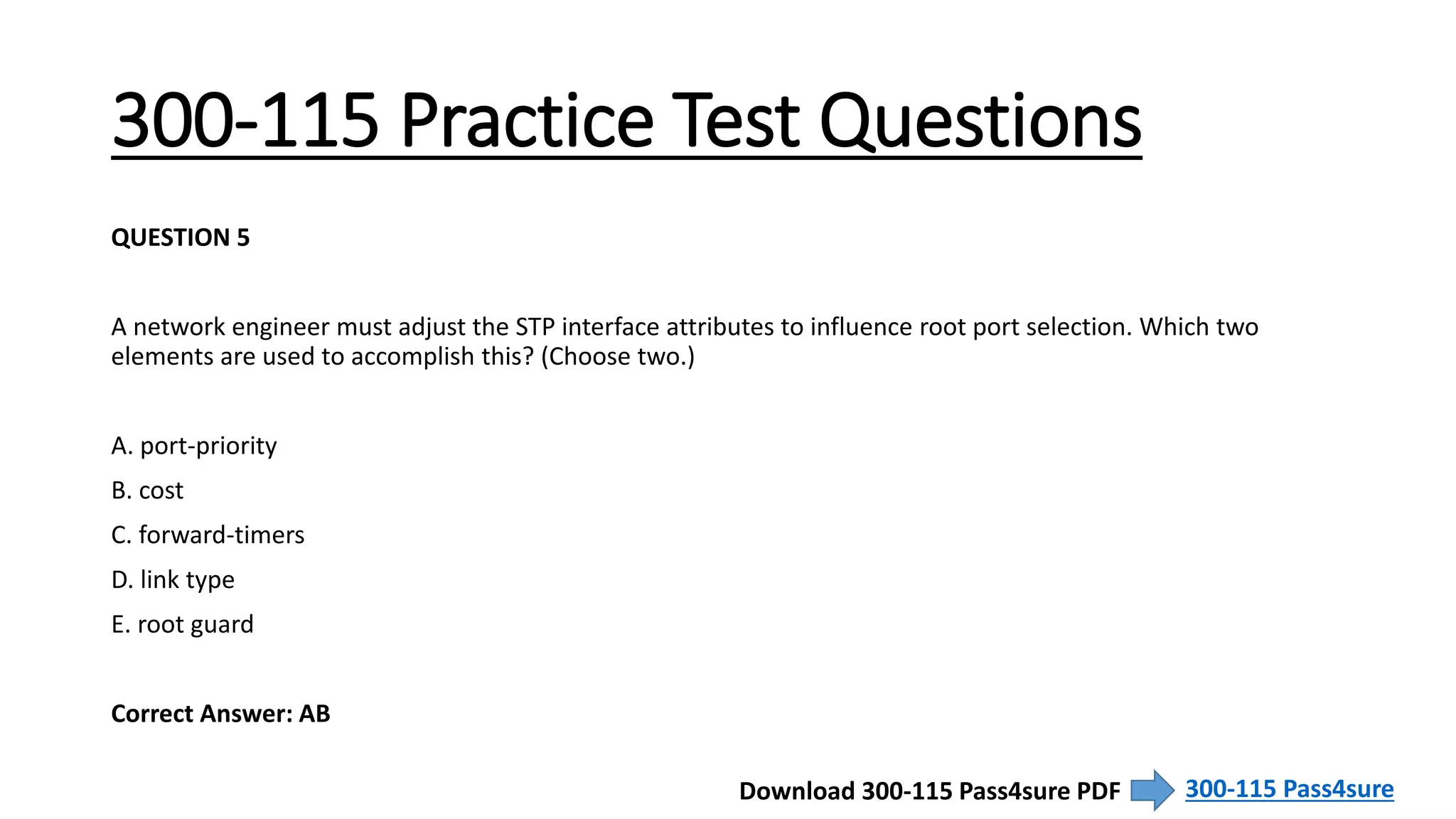 300-115 Practice Test Questions

QUESTION 5

A network engineer must adjust the STP interface attributes to influence root port selection. Which two elements are used to accomplish this? (Choose two.)

A. port-priority

B. cost

C. forward-timers

D. link type

E. root guard

Correct Answer: AB

Download 300-115 Pass4sure PDF 300-115 Pass4sure